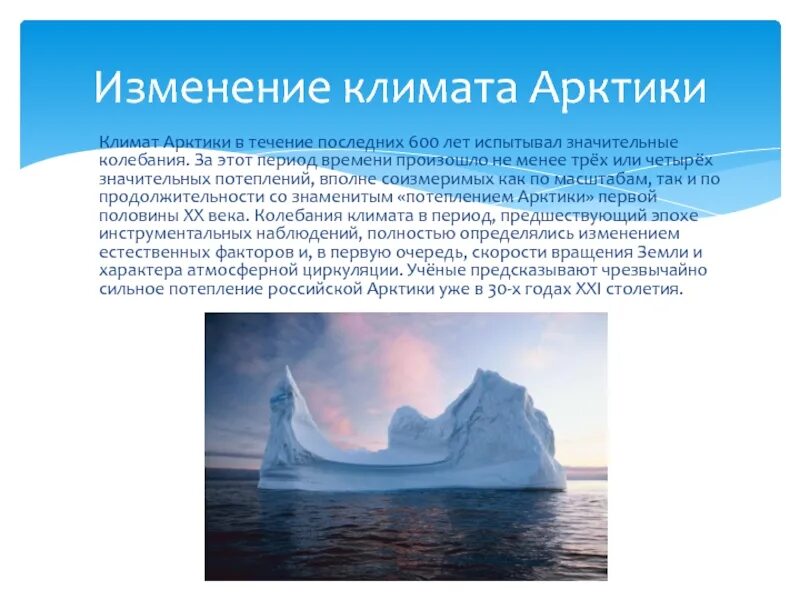 Изменение климата Арктики

Климат Арктики в течение последних 600 лет испытывал значительные колебания. За этот период времени произошло не менее трёх или четырёх значительных потеплений, вполне соизмеримых как по масштабам, так и по продолжительности со знаменитым «потеплением Арктики» первой половины XX века. Колебания климата в период, предшествующий эпохе инструментальных наблюдений, полностью определялись изменением естественных факторов и, в первую очередь, скорости вращения Земли и характера атмосферной циркуляции. Учёные предсказывают чрезвычайно сильное потепление российской Арктики уже в 30-х годах XXI столетия.